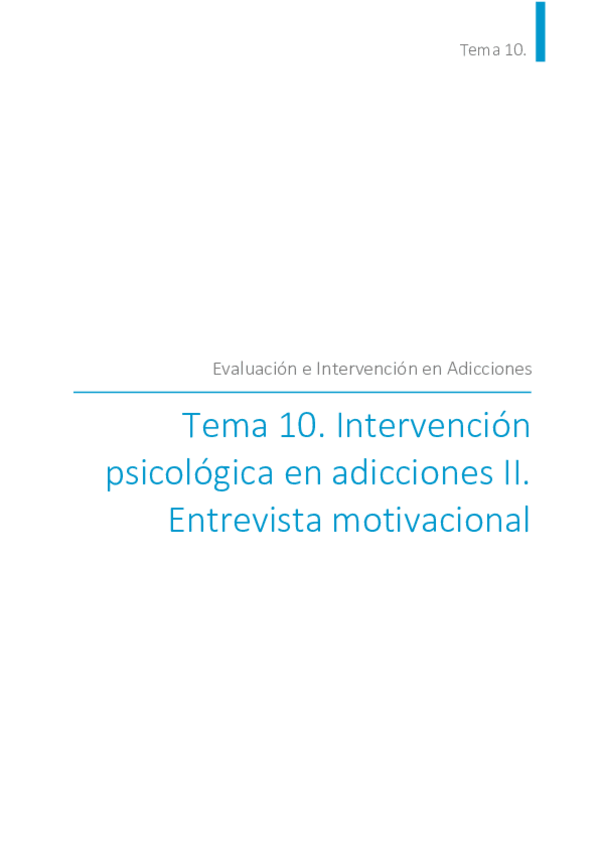 Tema 10.

Evaluación e Intervención en Adicciones

Tema 10. Intervención psicológica en adicciones II. Entrevista motivacional